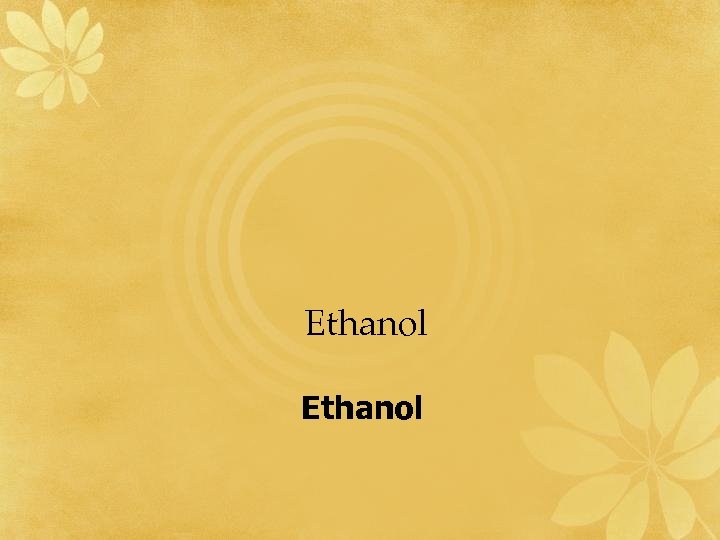 Ethanol

Ethanol